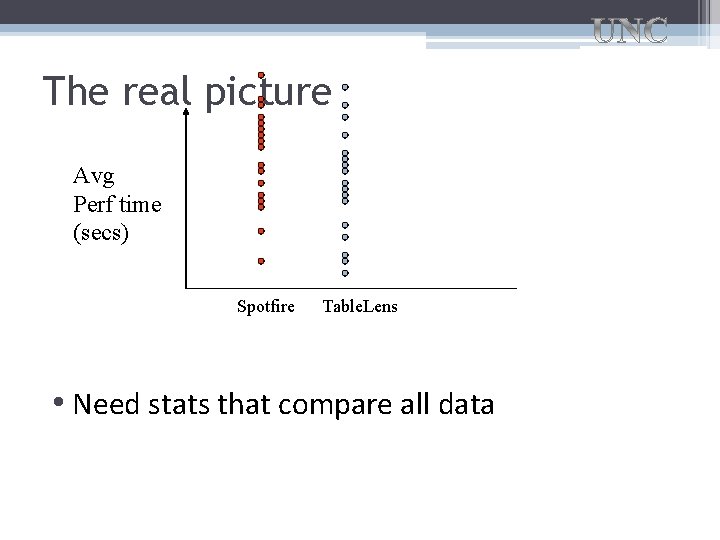 UNC

The real picture

Avg
Perf time
(secs)

Spotfire TableLens

• Need stats that compare all data